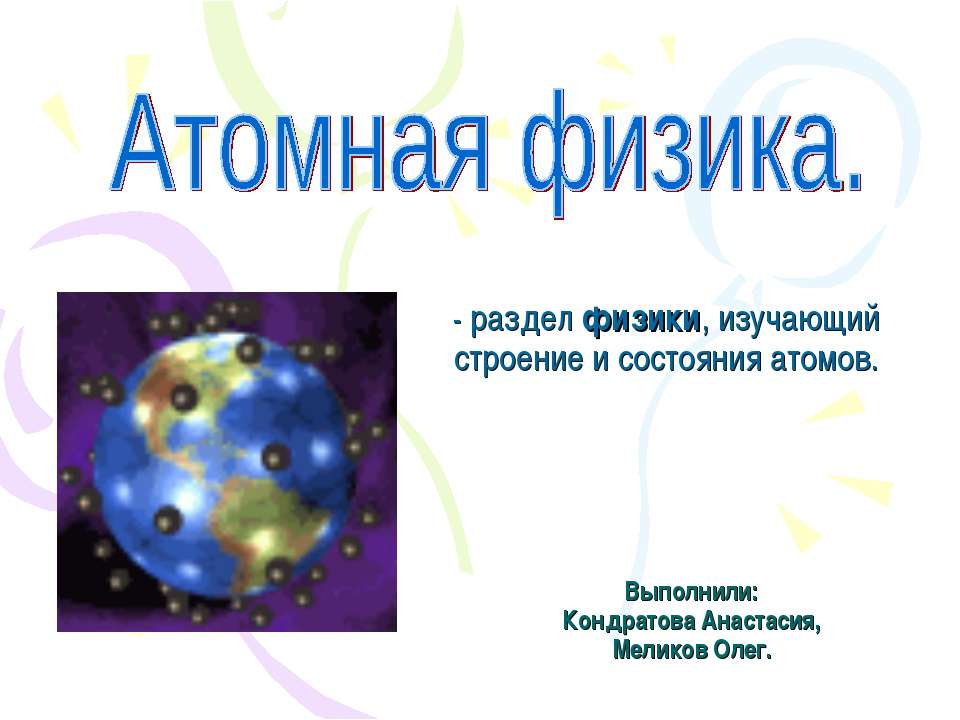 Атомная физика.

- раздел физики, изучающий строение и состояния атомов.

Выполнили:
Кондратова Анастасия,
Меликов Олег.